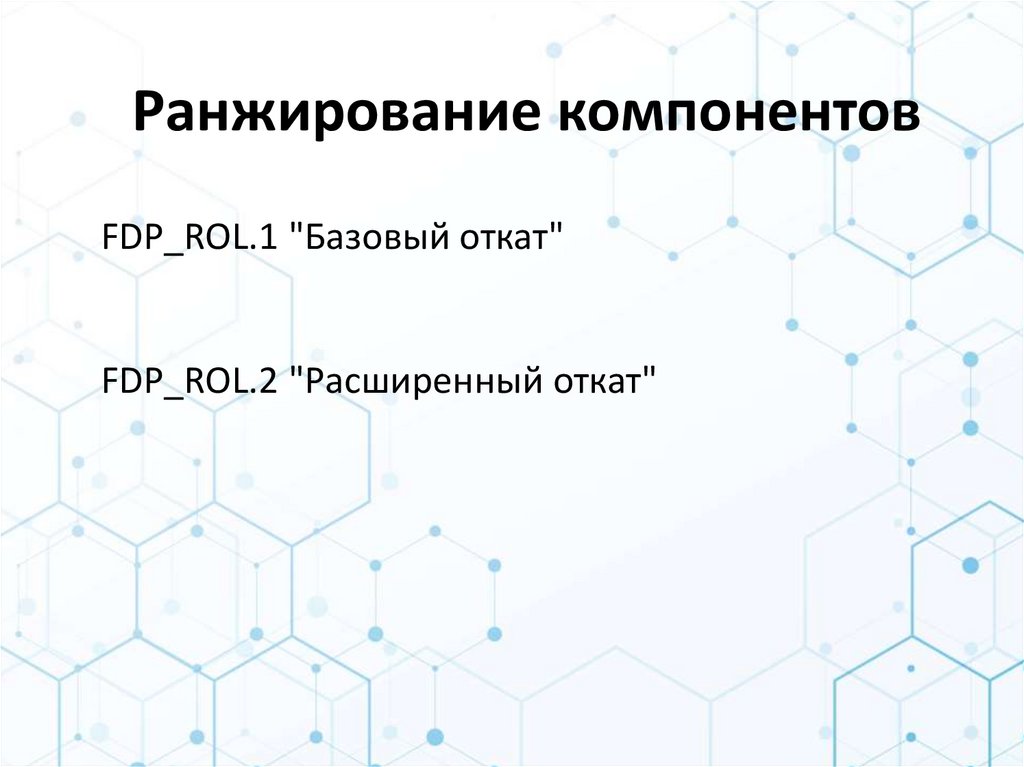 Ранжирование компонентов

FDP_ROL.1 "Базовый откат"

FDP_ROL.2 "Расширенный откат"